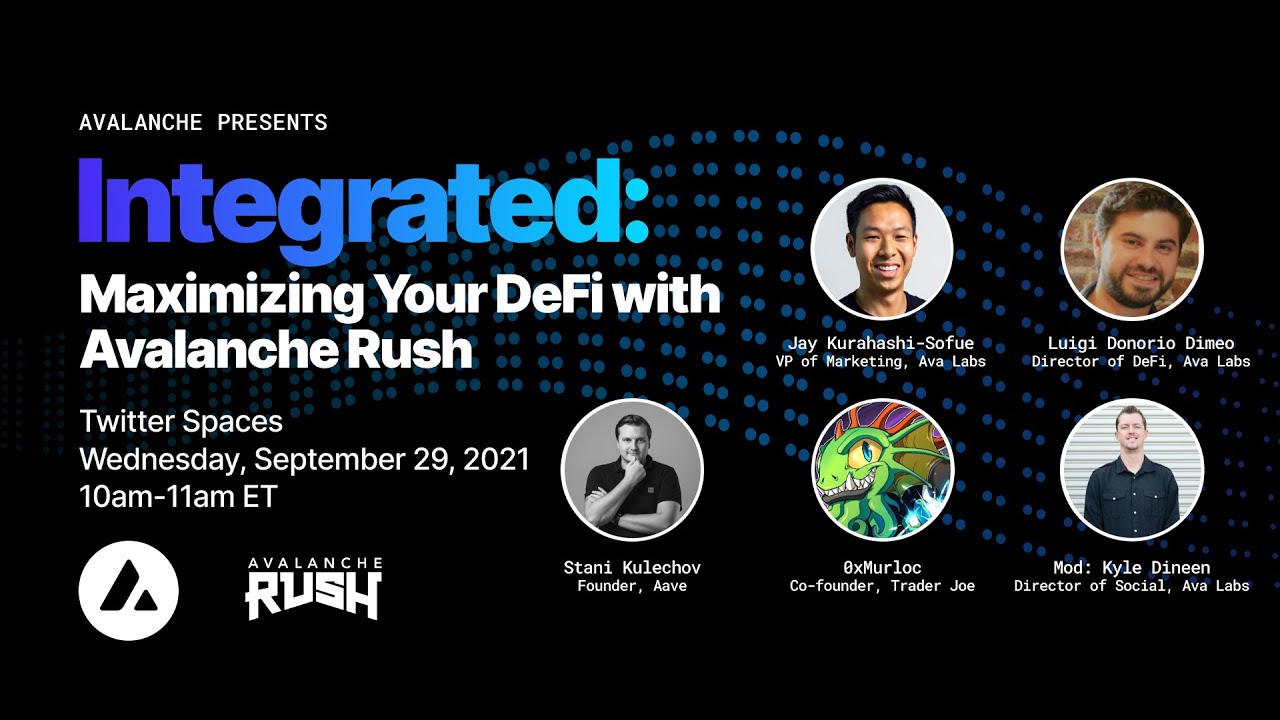 AVALANCHE PRESENTS

Integrated:

Maximizing Your DeFi with Avalanche Rush

Twitter Spaces
Wednesday, September 29, 2021
10am-11am ET

AVALANCHE RUSH

Jay Kurahashi-Sofue
VP of Marketing, Ava Labs

Luigi Donorio Dimeo
Director of DeFi, Ava Labs

Stani Kulechov
Founder, Aave

0xMurloc
Co-founder, Trader Joe

Mod: Kyle Dineen
Director of Social, Ava Labs